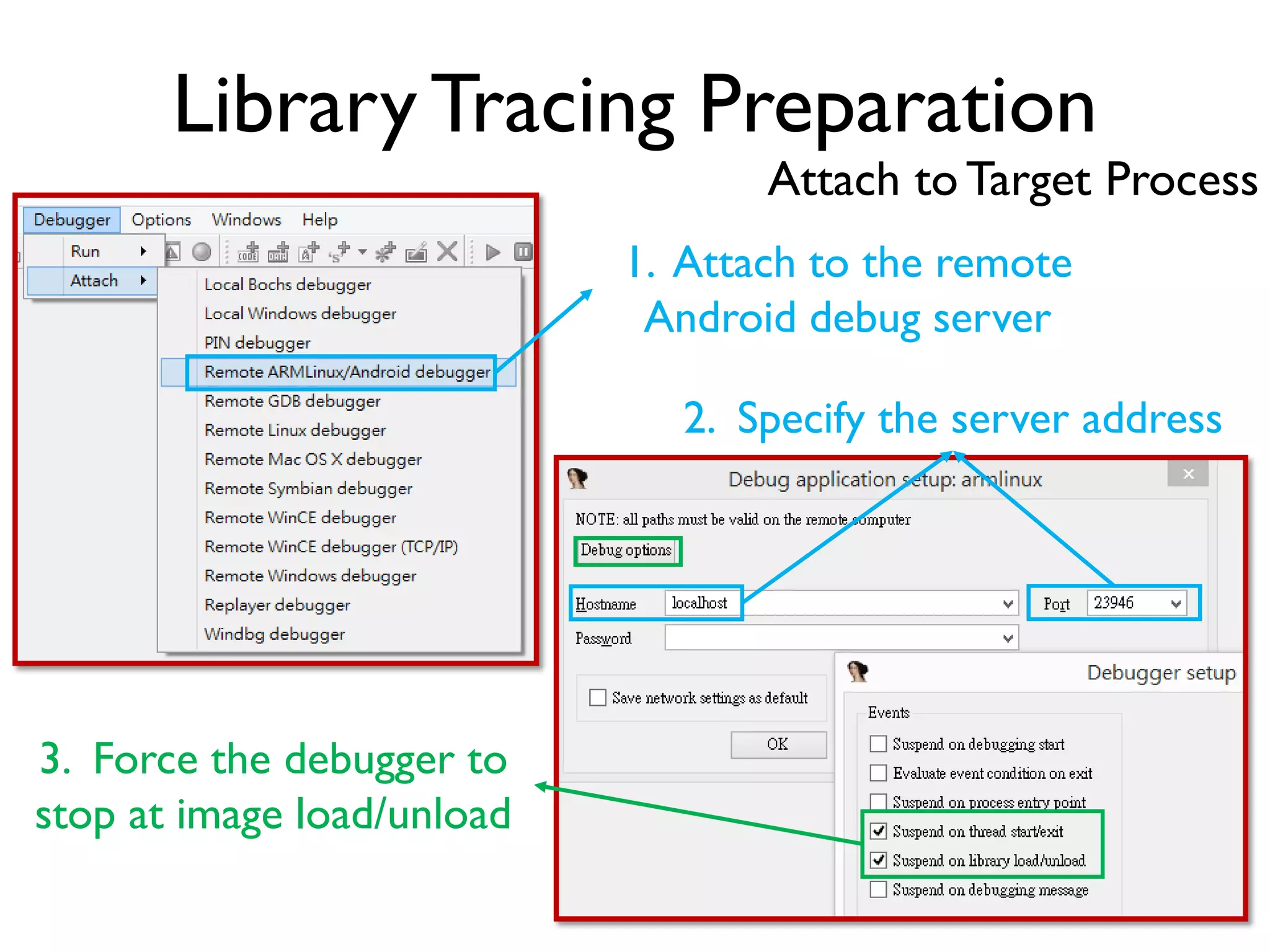 Library Tracing Preparation

Attach to Target Process

Debugger Options Windows Help

Run

Attach

Local Bochs debugger
Local Windows debugger
PIN debugger
Remote ARMLinux/Android debugger
Remote GDB debugger
Remote Linux debugger
Remote Mac OS X debugger
Remote Symbian debugger
Remote WinCE debugger
Remote WinCE debugger (TCP/IP)
Remote Windows debugger
Replayer debugger
Windbg debugger

1. Attach to the remote Android debug server

2. Specify the server address

Debug application setup: armlinux

NOTE: all paths must be valid on the remote computer

Debug options

Hostname localhost

Port 23946

Password

Save network settings as default

OK

Debugger setup

Events

Suspend on debugging start

Evaluate event condition on exit

Suspend on process entry point

Suspend on thread start/exit

Suspend on library load/unload

Suspend on debugging message

3. Force the debugger to stop at image load/unload